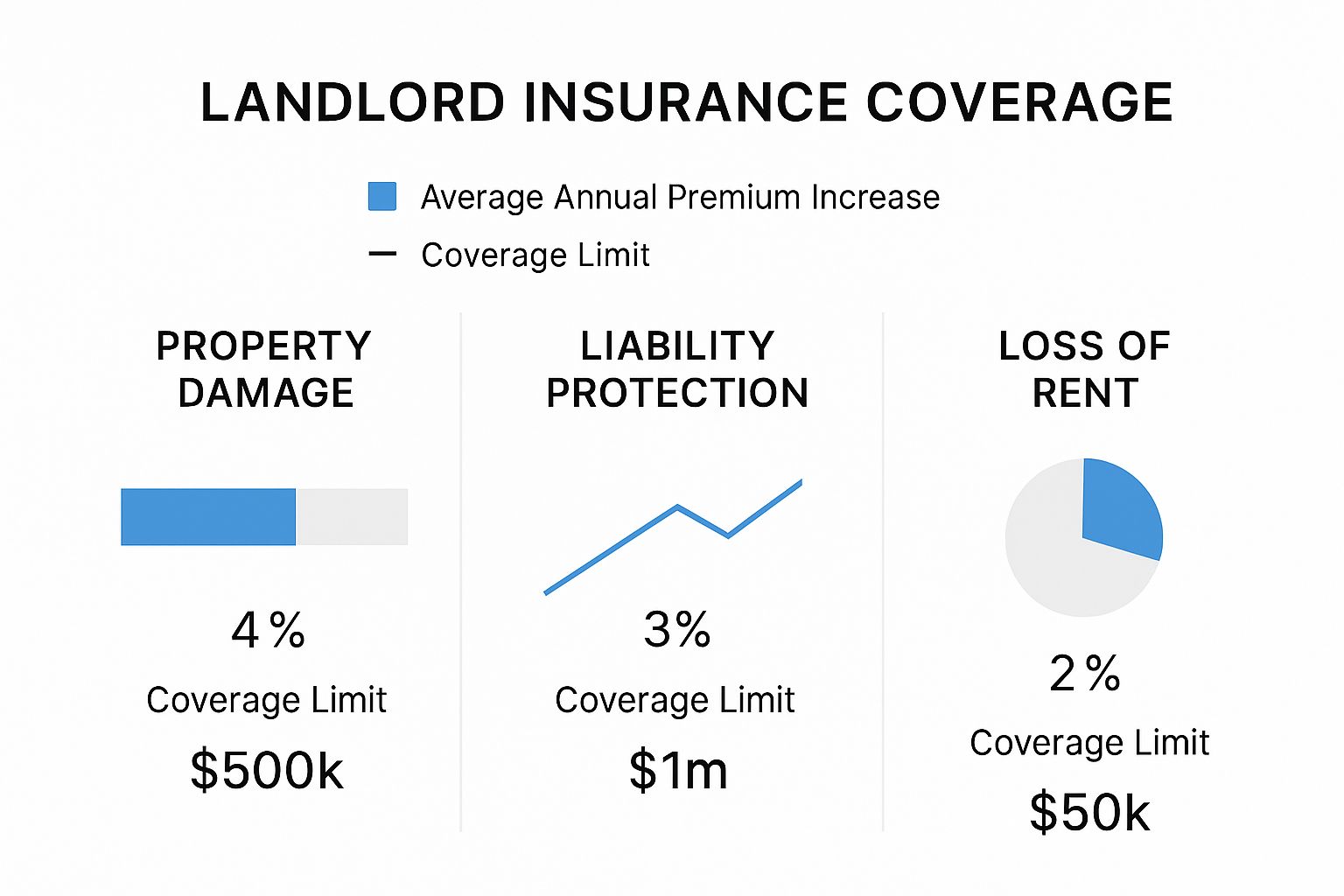 LANDLORD INSURANCE COVERAGE

Average Annual Premium Increase

Coverage Limit

PROPERTY DAMAGE

4%

Coverage Limit

$500k

LIABILITY PROTECTION

3%

Coverage Limit

$1m

LOSS OF RENT

2%

Coverage Limit

$50k